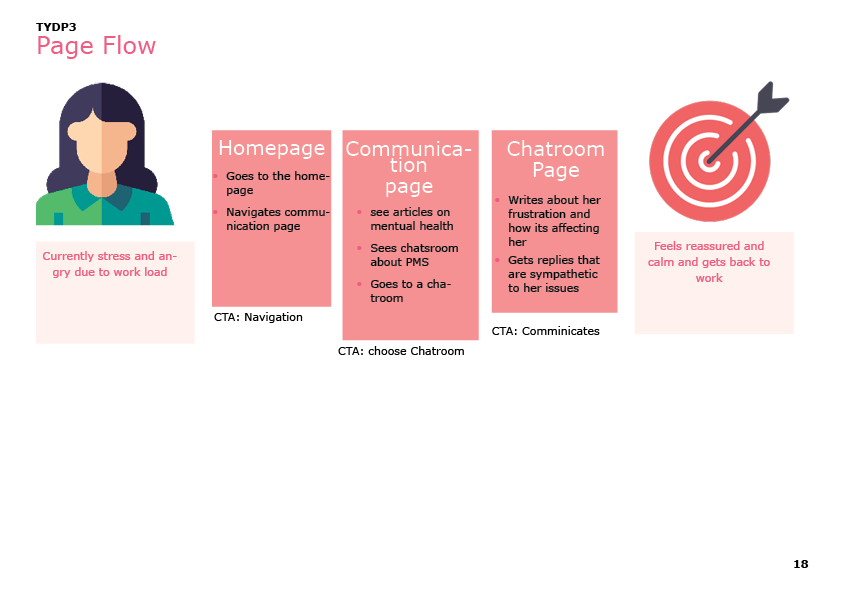 TYDP3
Page Flow

Currently stress and angry due to work load

Homepage
• Goes to the homepage
• Navigates communication page

CTA: Navigation

Communication page
• see articles on mentual health
• Sees chatsroom about PMS
• Goes to a chatroom

CTA: choose Chatroom

Chatroom Page
• Writes about her frustration and how its affecting her
• Gets replies that are sympathetic to her issues

CTA: Comminicates

Feels reassured and calm and gets back to work

18